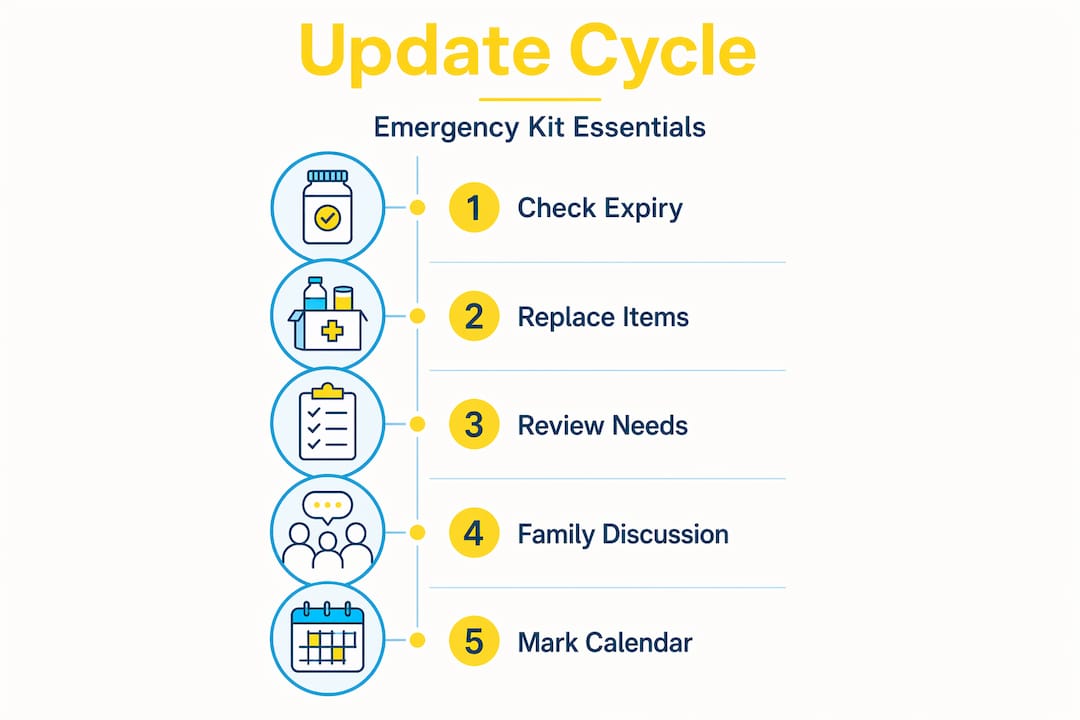 Update Cycle

Emergency Kit Essentials

1 Check Expiry

2 Replace Items

3 Review Needs

4 Family Discussion

5 Mark Calendar